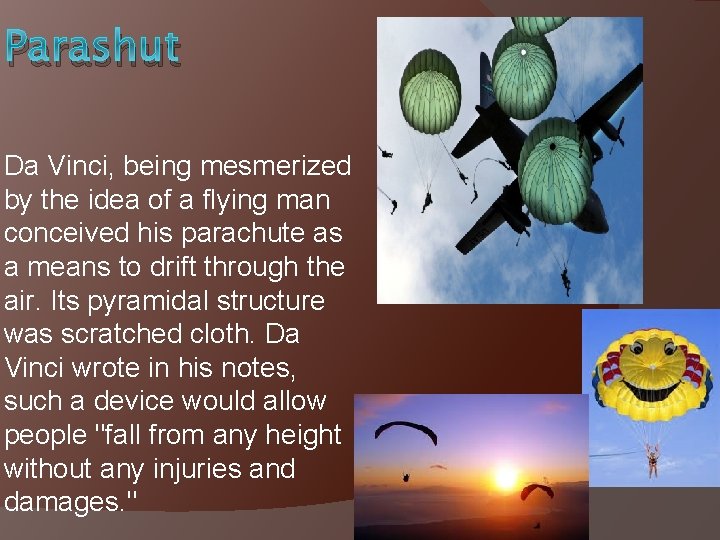 Parashut

Da Vinci, being mesmerized by the idea of a flying man conceived his parachute as a means to drift through the air. Its pyramidal structure was scratched cloth. Da Vinci wrote in his notes, such a device would allow people "fall from any height without any injuries and damages."